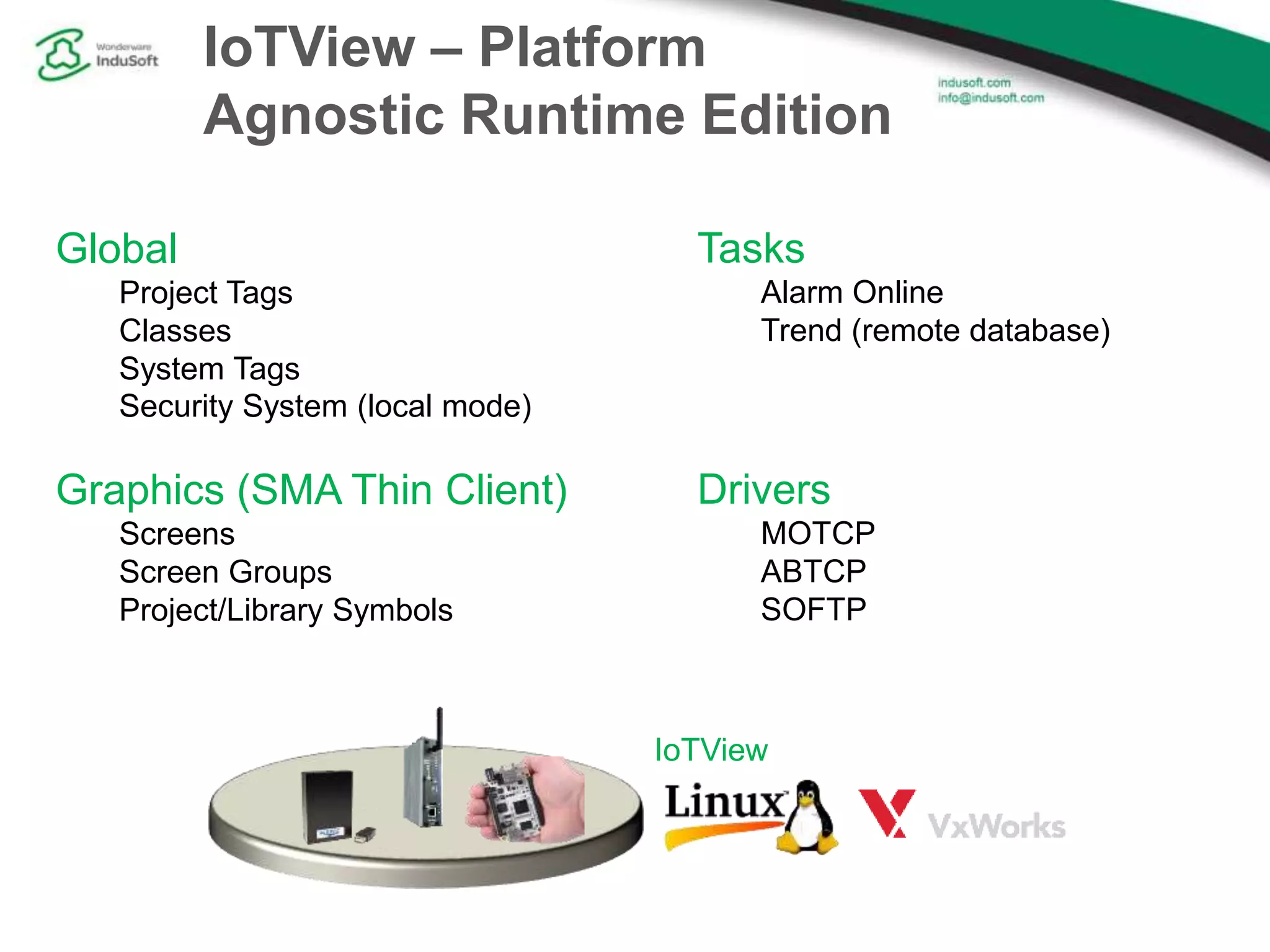 Wonderware
InduSoft

IoTView – Platform Agnostic Runtime Edition

indusoft.com
info@indusoft.com

Global
Project Tags
Classes
System Tags
Security System (local mode)

Graphics (SMA Thin Client)
Screens
Screen Groups
Project/Library Symbols

Tasks
Alarm Online
Trend (remote database)

Drivers
MOTCP
ABTCP
SOFTP

IoTView
Linux
VxWorks